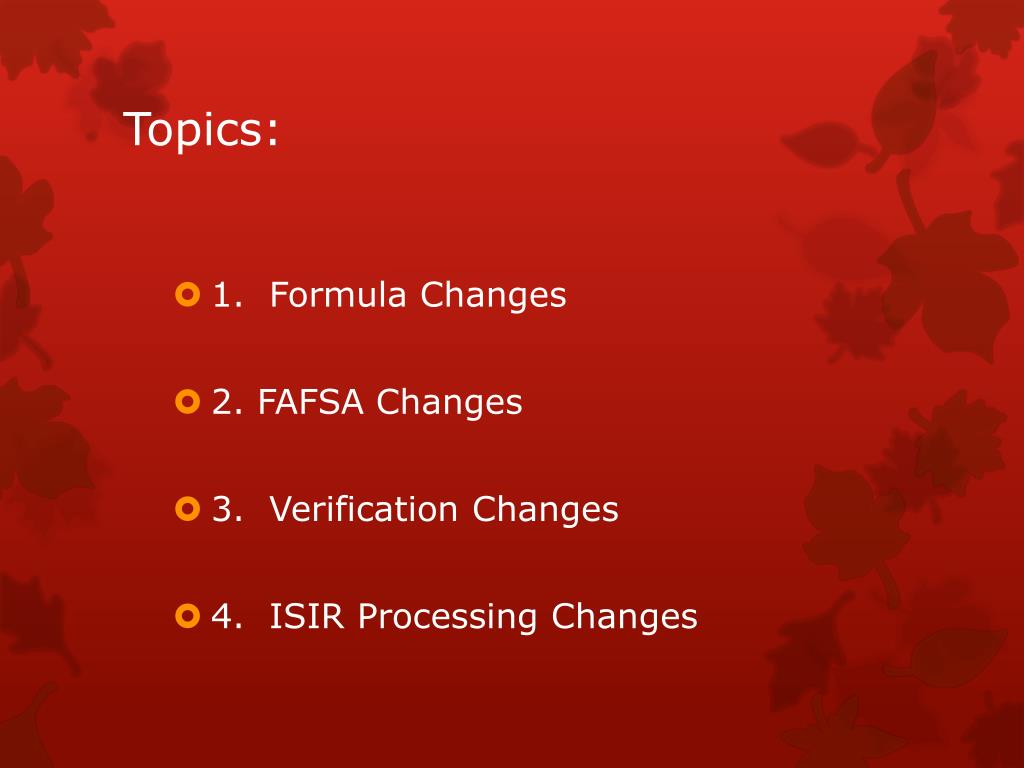 Topics:

1. Formula Changes

2. FAFSA Changes

3. Verification Changes

4. ISIR Processing Changes